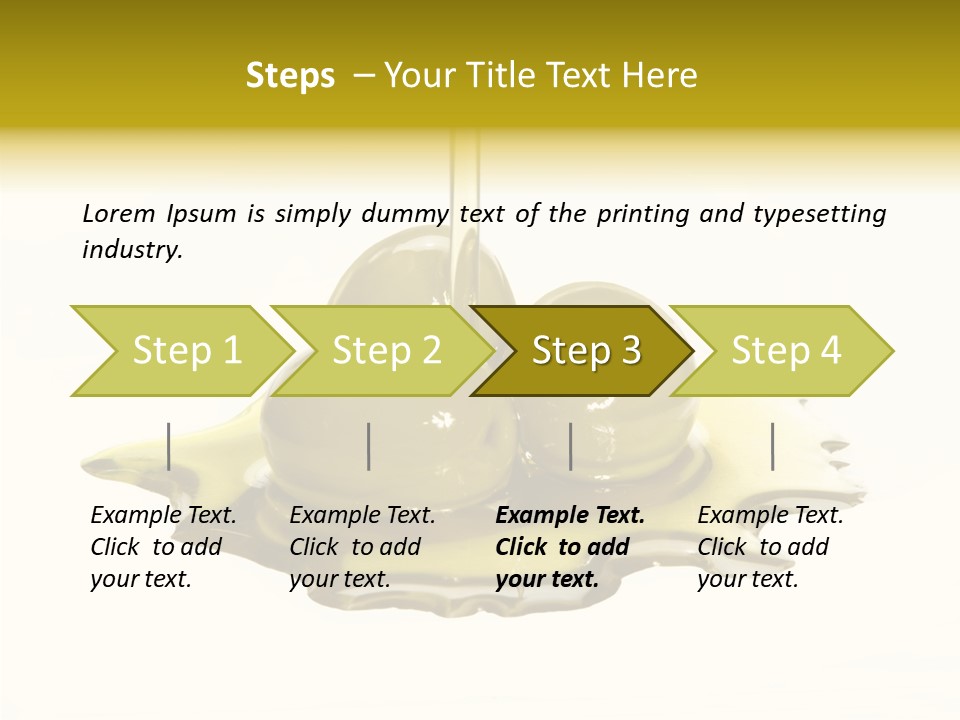 Steps – Your Title Text Here

Lorem Ipsum is simply dummy text of the printing and typesetting industry.

Step 1

Step 2

Step 3

Step 4

Example Text. Click to add your text.

Example Text. Click to add your text.

Example Text. Click to add your text.

Example Text. Click to add your text.